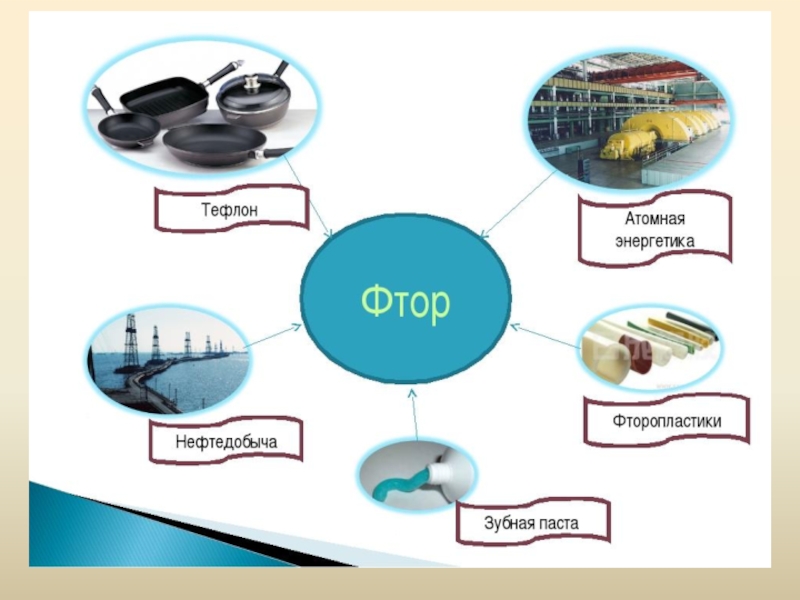 Тефлон

Атомная энергетика

Фтор

Нефтедобыча

Фторопластики

Зубная паста